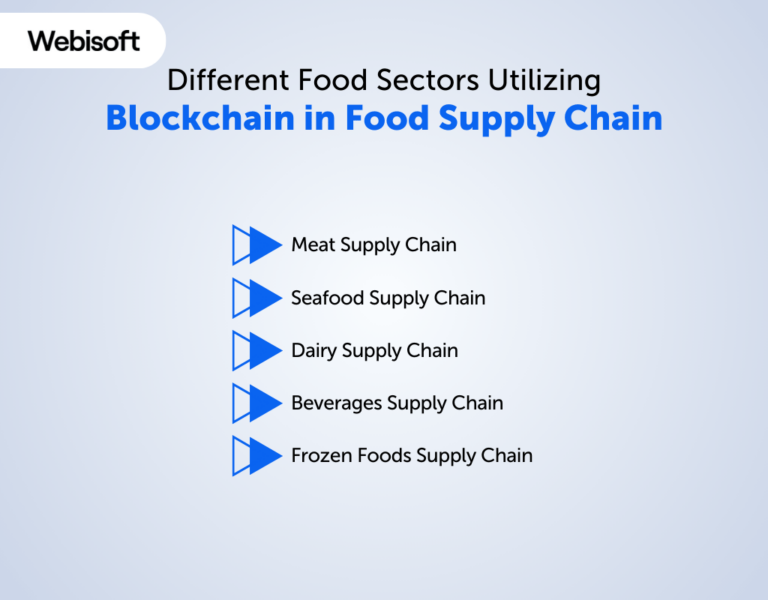 Webisoft

Different Food Sectors Utilizing
Blockchain in Food Supply Chain

Meat Supply Chain

Seafood Supply Chain

Dairy Supply Chain

Beverages Supply Chain

Frozen Foods Supply Chain